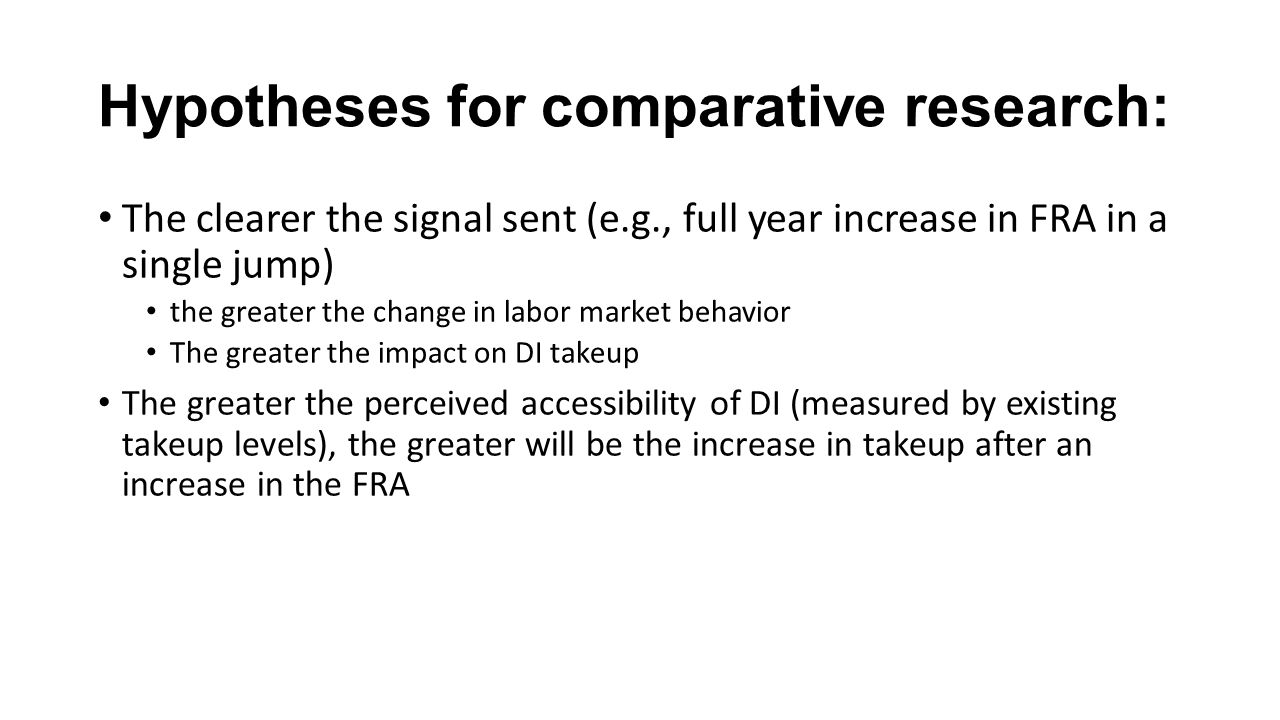 Hypotheses for comparative research:

• The clearer the signal sent (e.g., full year increase in FRA in a single jump)
  • the greater the change in labor market behavior
  • The greater the impact on DI takeup
• The greater the perceived accessibility of DI (measured by existing takeup levels), the greater will be the increase in takeup after an increase in the FRA